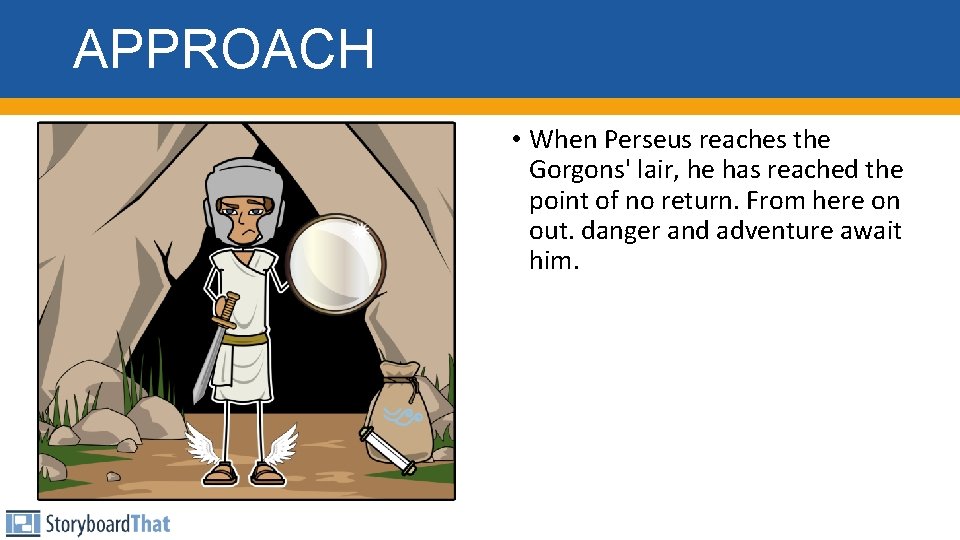 APPROACH

• When Perseus reaches the Gorgons' lair, he has reached the point of no return. From here on out. danger and adventure await him.

StoryboardThat